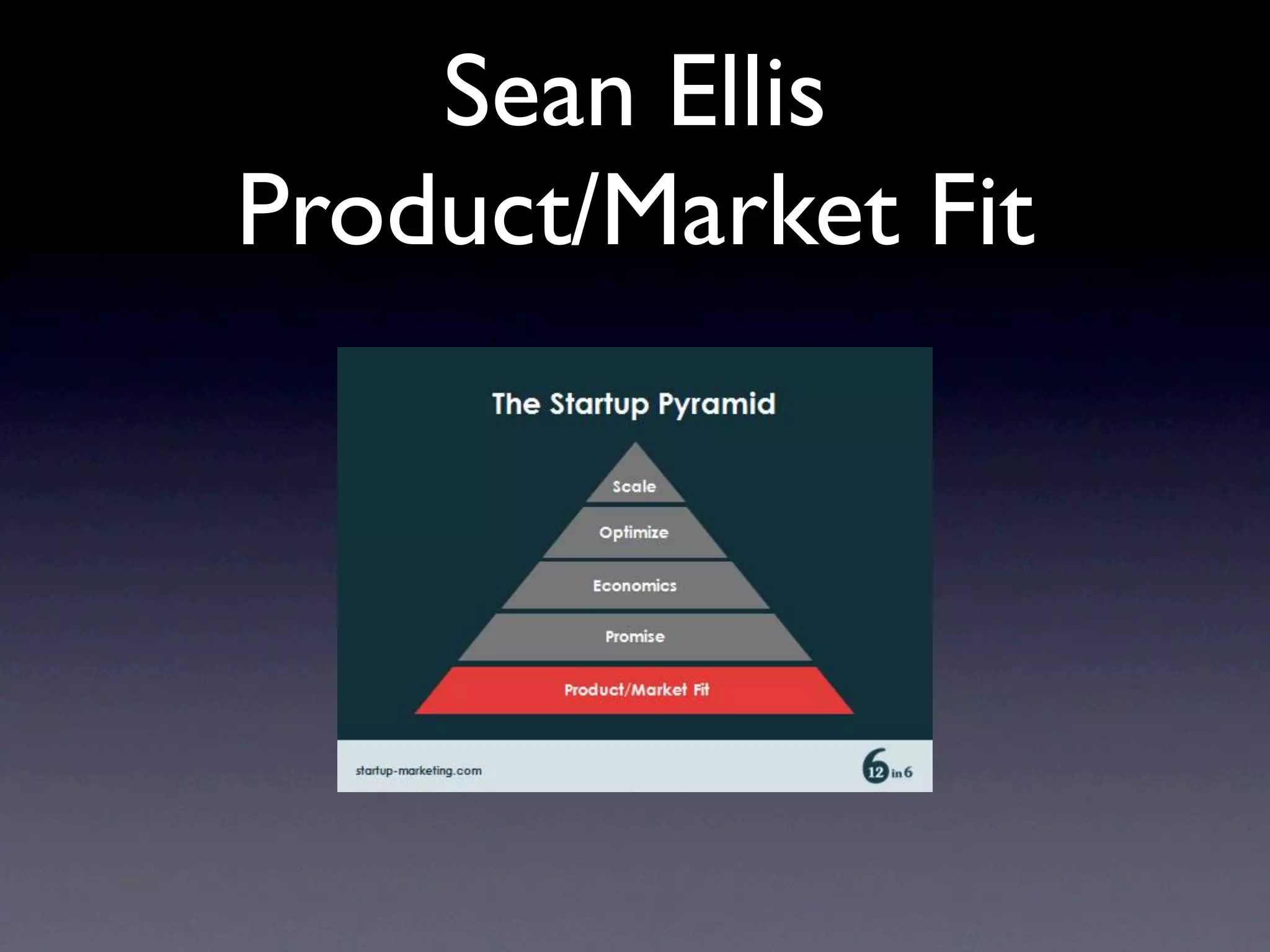 Sean Ellis
Product/Market Fit

The Startup Pyramid

Scale

Optimize

Economics

Promise

Product/Market Fit

startup-marketing.com

12 in 6